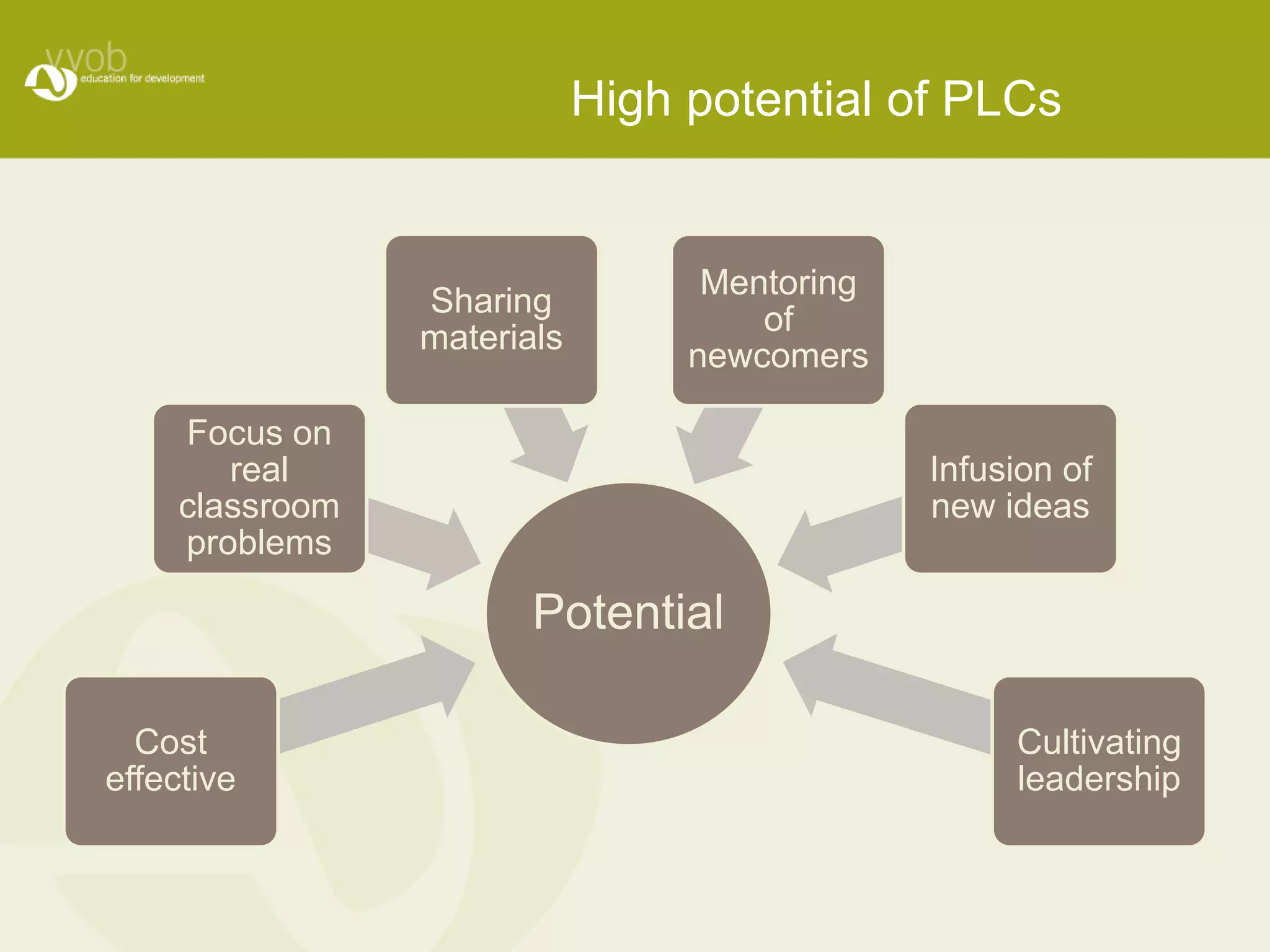 vvob
education for development

High potential of PLCs

Sharing materials

Mentoring of newcomers

Focus on real classroom problems

Infusion of new ideas

Potential

Cost effective

Cultivating leadership